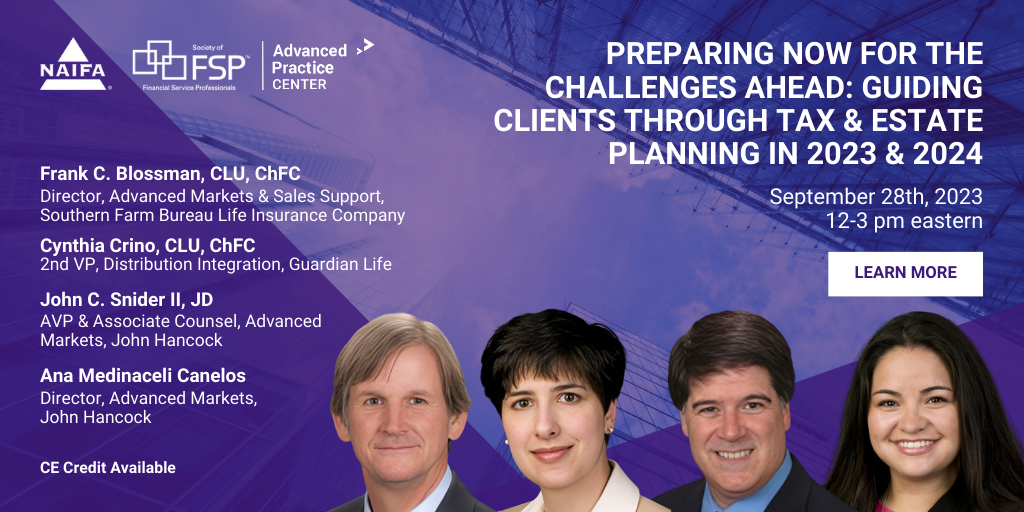 NAIFA

Society of FSP Financial Service Professionals

Advanced Practice CENTER

PREPARING NOW FOR THE CHALLENGES AHEAD: GUIDING CLIENTS THROUGH TAX & ESTATE PLANNING IN 2023 & 2024

September 28th, 2023
12-3 pm eastern

LEARN MORE

Frank C. Blossman, CLU, ChFC
Director, Advanced Markets & Sales Support, Southern Farm Bureau Life Insurance Company

Cynthia Crino, CLU, ChFC
2nd VP, Distribution Integration, Guardian Life

John C. Snider II, JD
AVP & Associate Counsel, Advanced Markets, John Hancock

Ana Medinaceli Canelos
Director, Advanced Markets, John Hancock

CE Credit Available